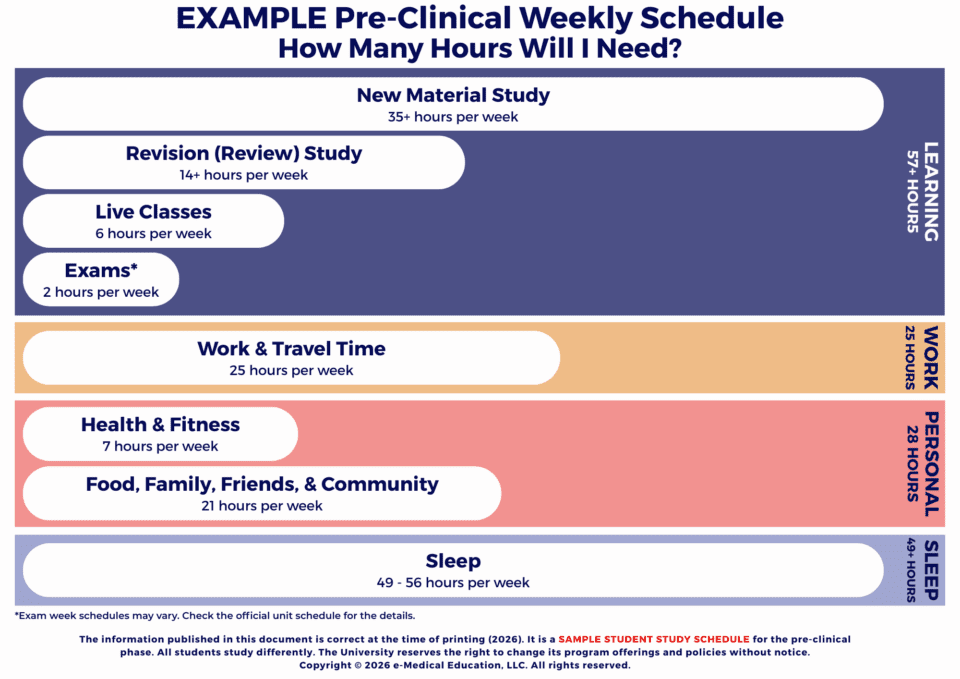 EXAMPLE Pre-Clinical Weekly Schedule
How Many Hours Will I Need?

New Material Study
35+ hours per week

Revision (Review) Study
14+ hours per week

Live Classes
6 hours per week

Exams*
2 hours per week

LEARNING
57+ HOURS

Work & Travel Time
25 hours per week

WORK
25 HOURS

Health & Fitness
7 hours per week

Food, Family, Friends, & Community
21 hours per week

PERSONAL
28 HOURS

Sleep
49 - 56 hours per week

SLEEP
49+ HOURS

*Exam week schedules may vary. Check the official unit schedule for the details.

The information published in this document is correct at the time of printing (2026). It is a SAMPLE STUDENT STUDY SCHEDULE for the pre-clinical phase. All students study differently. The University reserves the right to change its program offerings and policies without notice.
Copyright © 2026 e-Medical Education, LLC. All rights reserved.